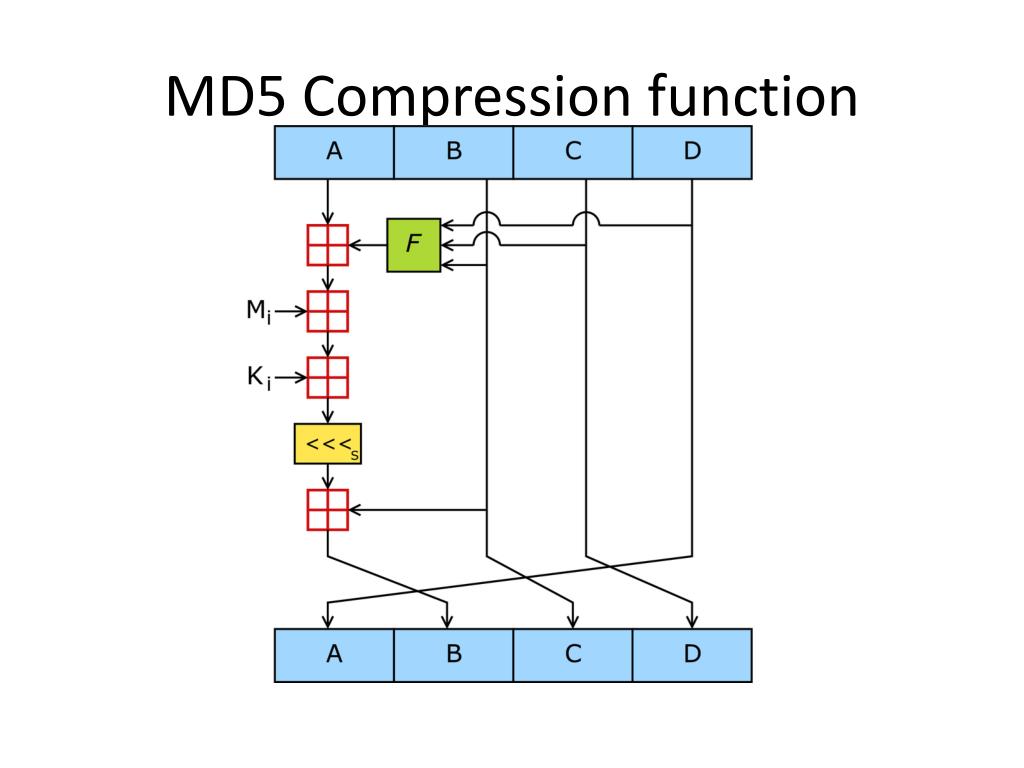 MD5 Compression function

A B C D

F

$M_i$

$K_i$

$<<<_s$

A B C D